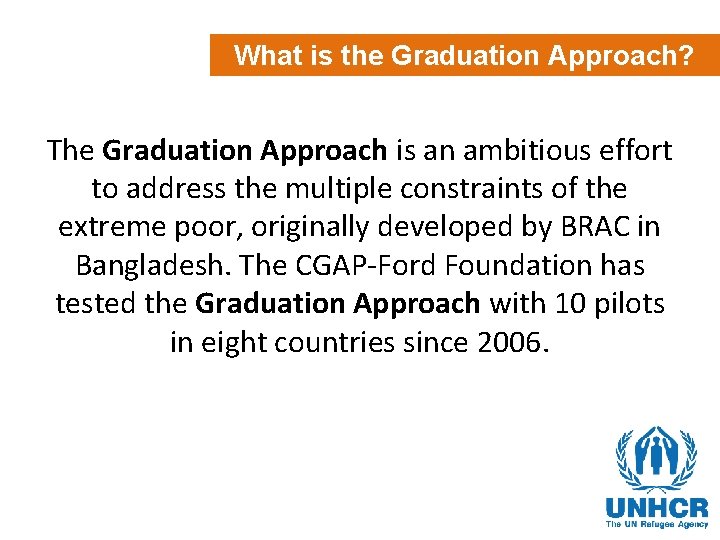 What is the Graduation Approach?

The Graduation Approach is an ambitious effort to address the multiple constraints of the extreme poor, originally developed by BRAC in Bangladesh. The CGAP-Ford Foundation has tested the Graduation Approach with 10 pilots in eight countries since 2006.

UNHCR
The UN Refugee Agency